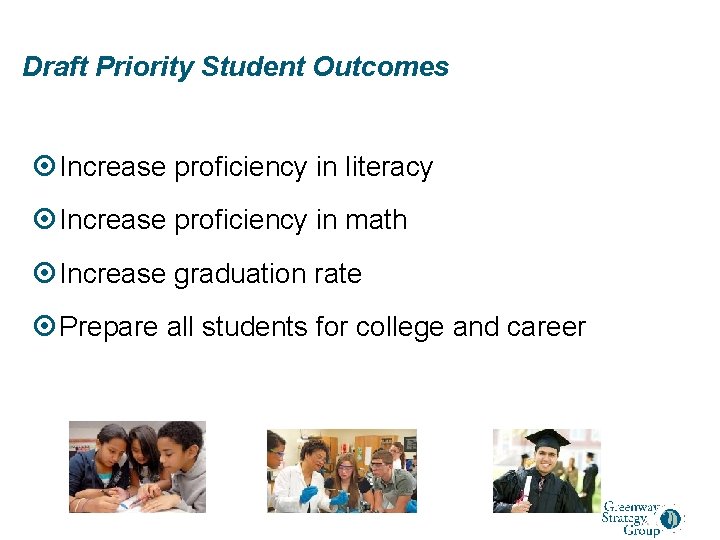 Draft Priority Student Outcomes

Increase proficiency in literacy

Increase proficiency in math

Increase graduation rate

Prepare all students for college and career

Greenway Strategy Group